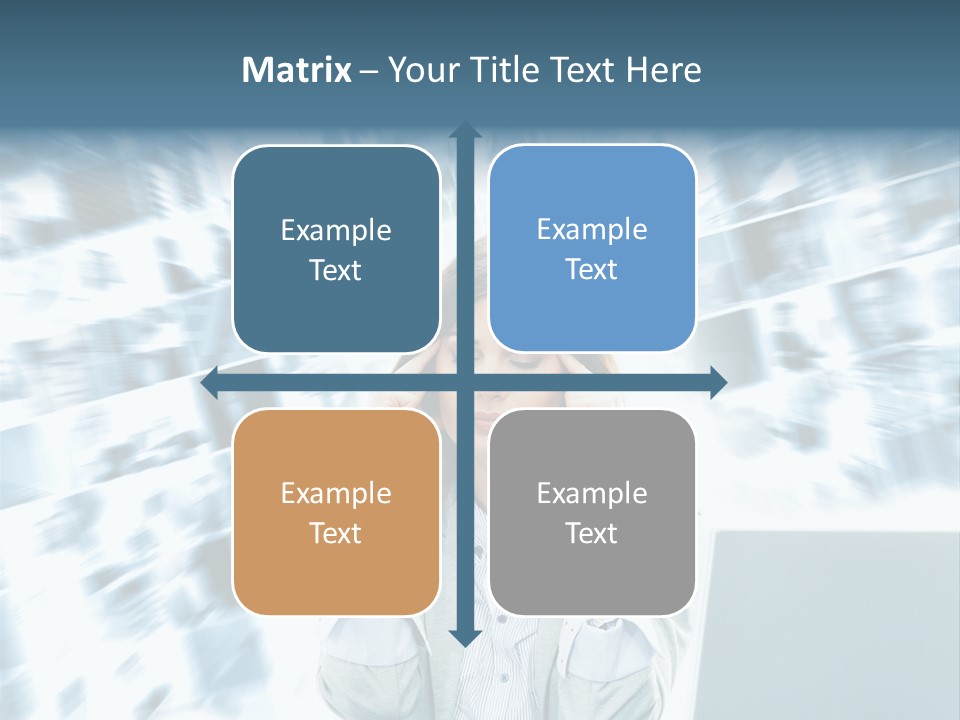 Matrix – Your Title Text Here

Example Text

Example Text

Example Text

Example Text